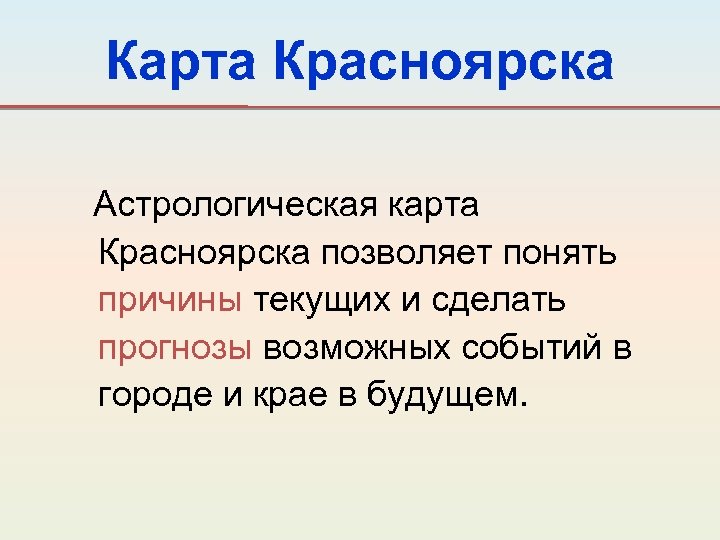 Карта Красноярска

Астрологическая карта Красноярска позволяет понять причины текущих и сделать прогнозы возможных событий в городе и крае в будущем.